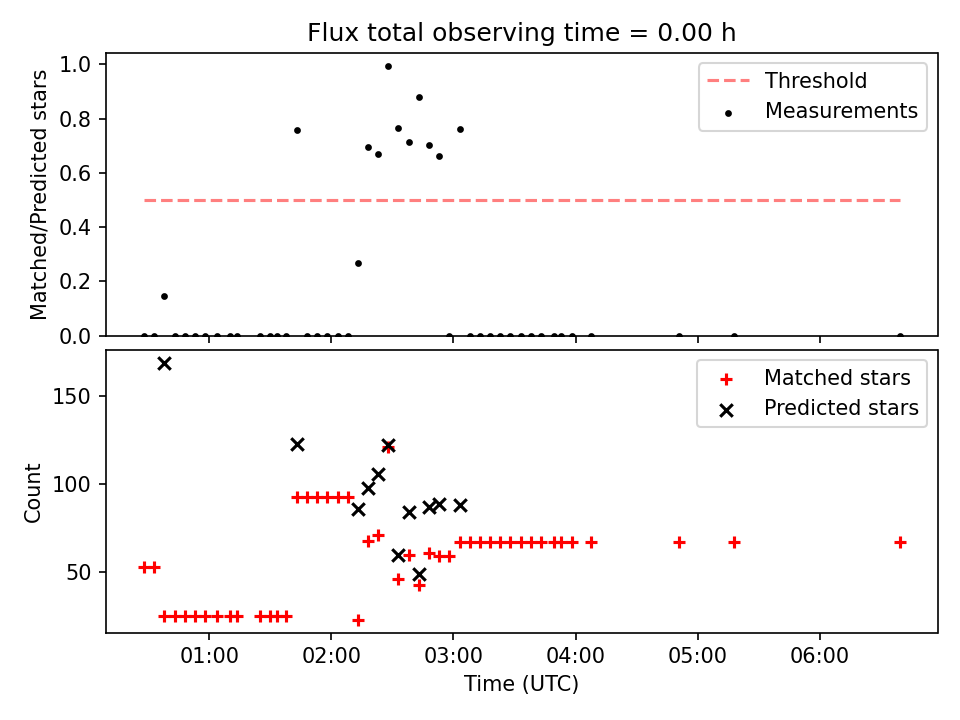 Flux total observing time = 0.00 h

Matched/Predicted stars

1.0
0.8
0.6
0.4
0.2
0.0

Threshold
Measurements

Count

150
100
50

Matched stars
Predicted stars

01:00
02:00
03:00
04:00
05:00
06:00

Time (UTC)